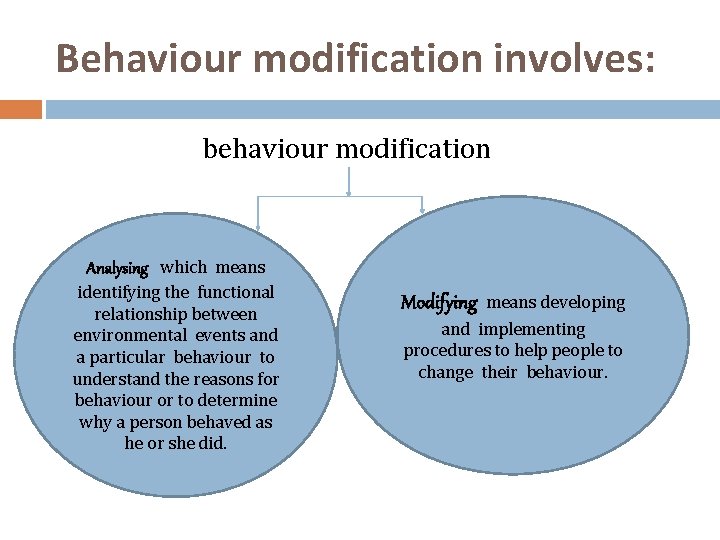 Behaviour modification involves:

behaviour modification

Analysing which means identifying the functional relationship between environmental events and a particular behaviour to understand the reasons for behaviour or to determine why a person behaved as he or she did.

Modifying means developing and implementing procedures to help people to change their behaviour.